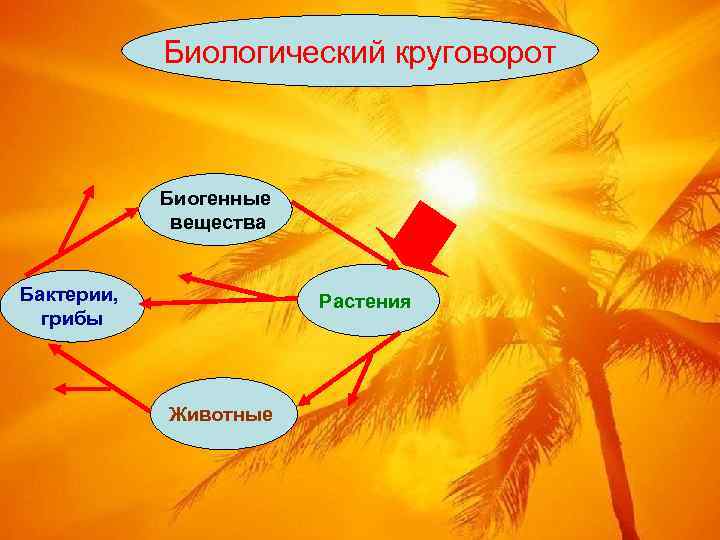 Биологический круговорот

Биогенные вещества

Бактерии, грибы

Растения

Животные